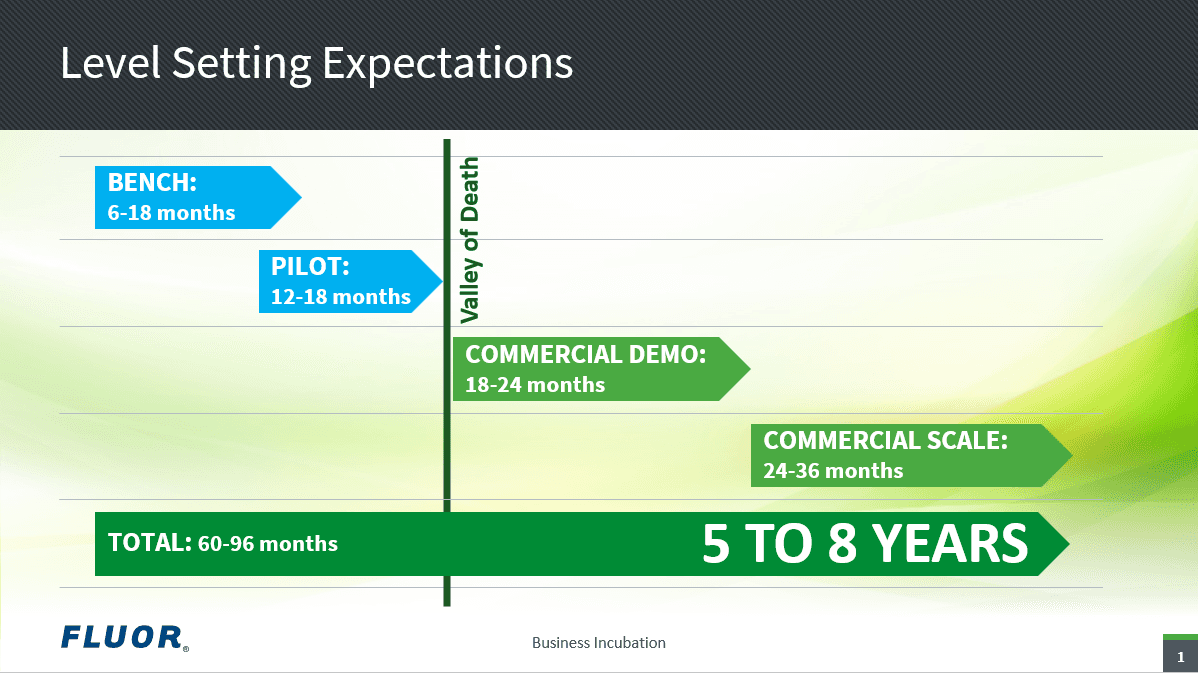 Level Setting Expectations

BENCH:
6-18 months

PILOT:
12-18 months

Valley of Death

COMMERCIAL DEMO:
18-24 months

COMMERCIAL SCALE:
24-36 months

TOTAL: 60-96 months

5 TO 8 YEARS

FLUOR®

Business Incubation

1